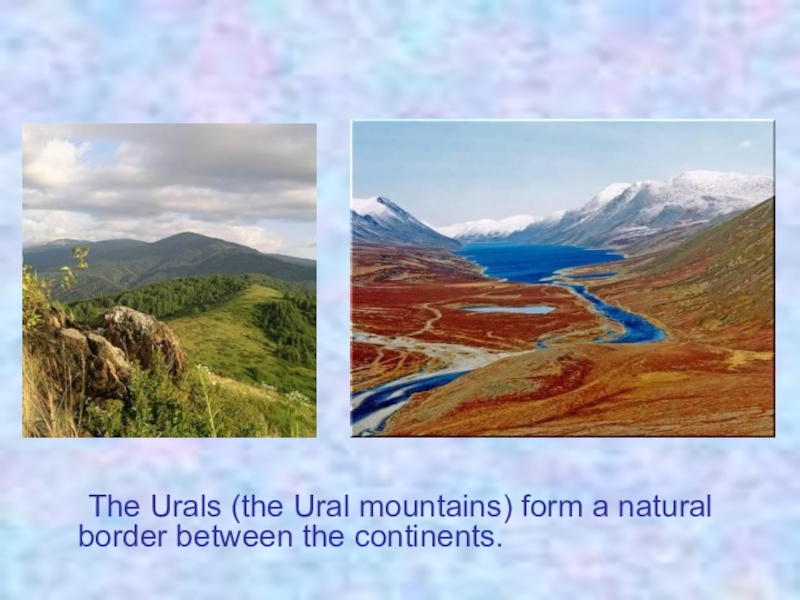 The Urals (the Ural mountains) form a natural border between the continents.